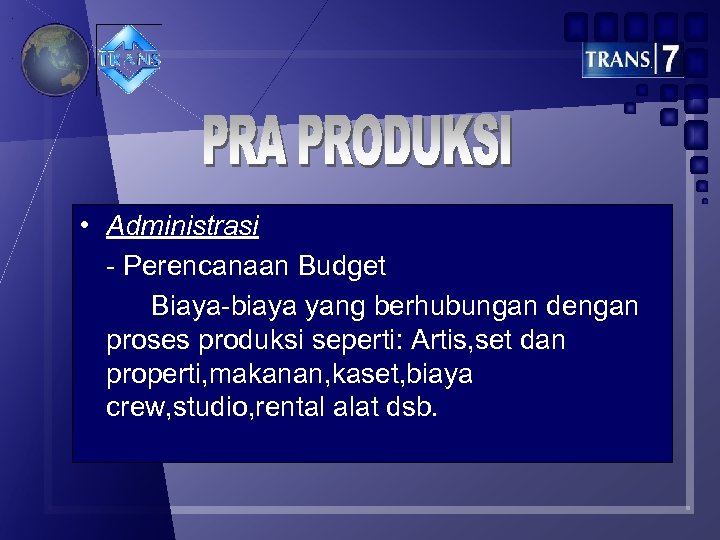 TRANS

TRANS 7

PRA PRODUKSI

• Administrasi

- Perencanaan Budget

Biaya-biaya yang berhubungan dengan proses produksi seperti: Artis,set dan properti,makanan,kaset,biaya crew,studio,rental alat dsb.